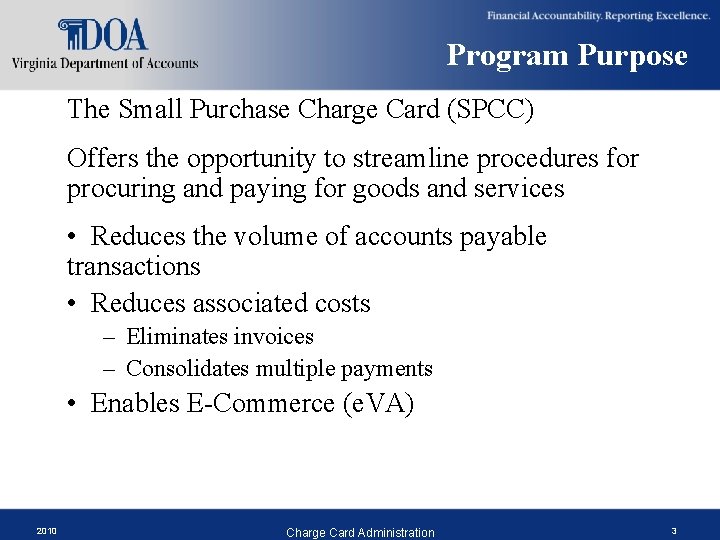 DOA
Virginia Department of Accounts

Financial Accountability. Reporting Excellence.

Program Purpose

The Small Purchase Charge Card (SPCC)

Offers the opportunity to streamline procedures for procuring and paying for goods and services

• Reduces the volume of accounts payable transactions
• Reduces associated costs
– Eliminates invoices
– Consolidates multiple payments
• Enables E-Commerce (eVA)

2010

Charge Card Administration

3